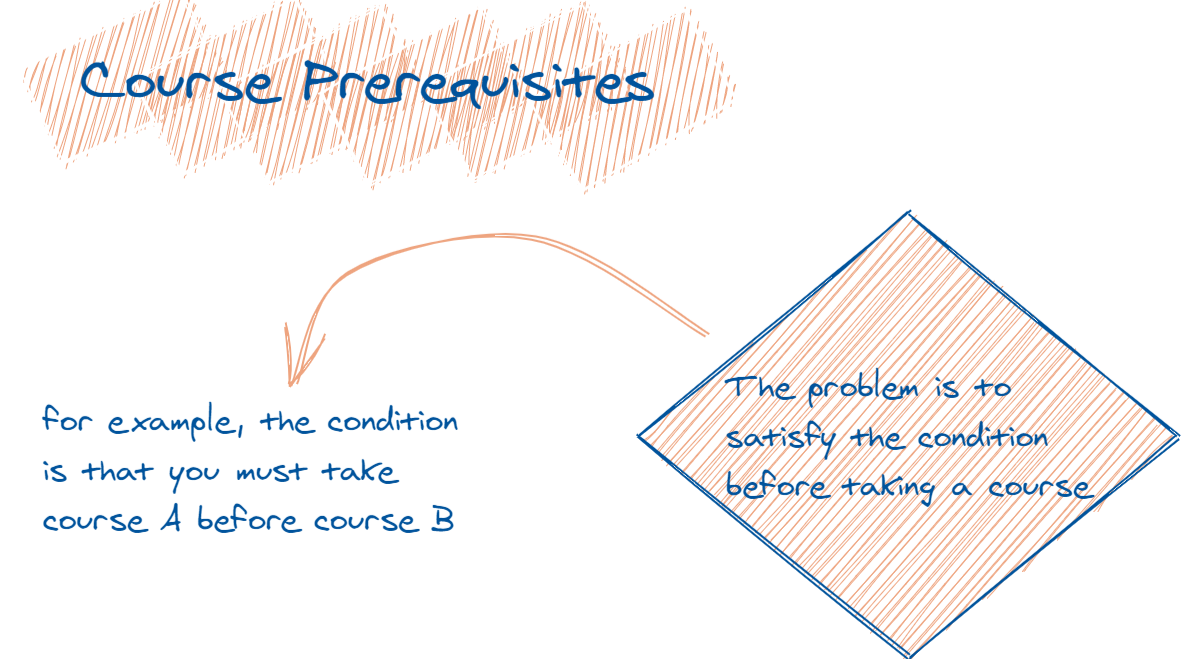 Course Prerequisites

The problem is to satisfy the condition before taking a course

for example, the condition is that you must take course A before course B